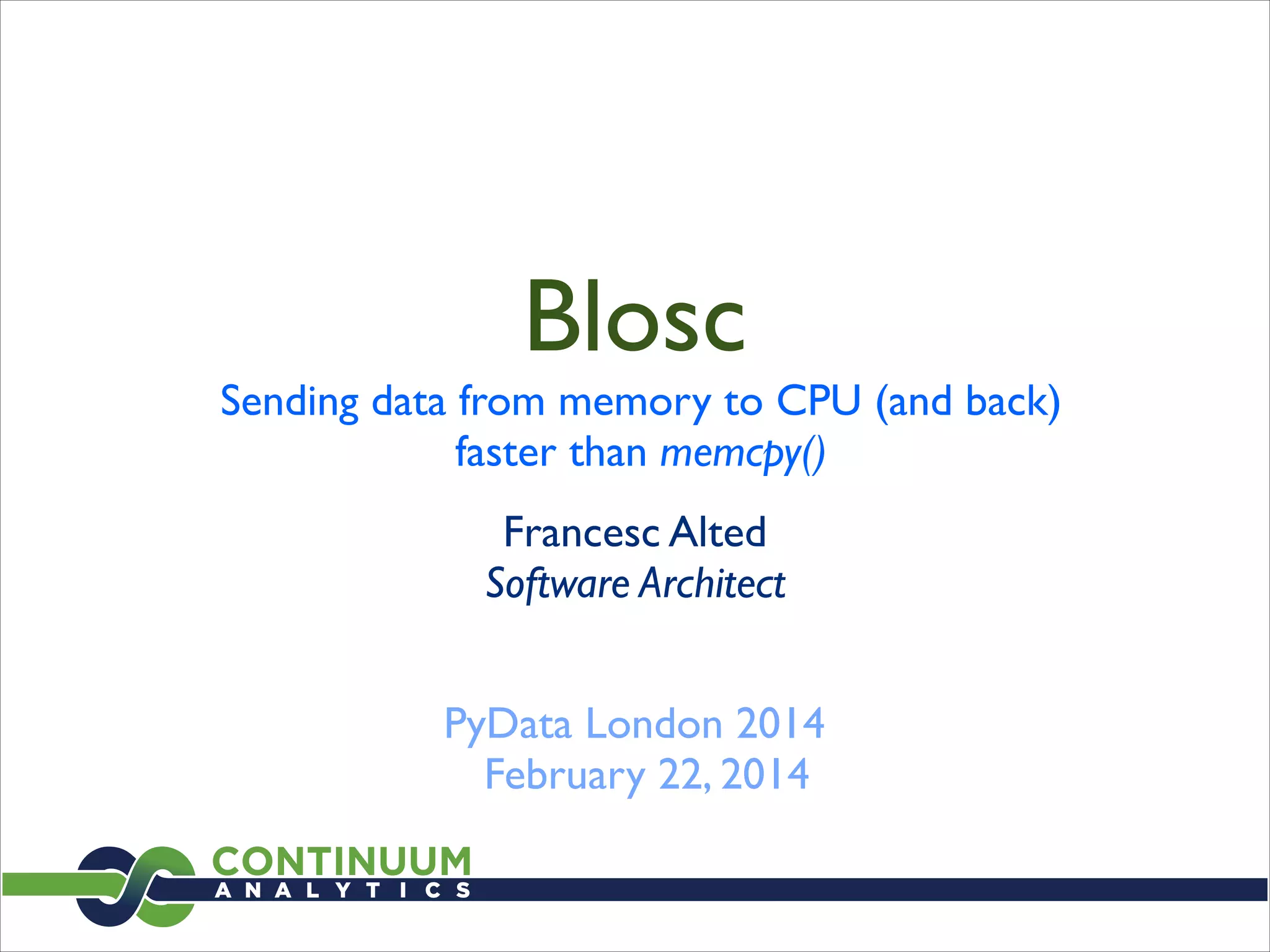 Blosc

Sending data from memory to CPU (and back) faster than memcpy()

Francesc Alted
Software Architect

PyData London 2014
February 22, 2014

CONTINUUM
ANALYTICS